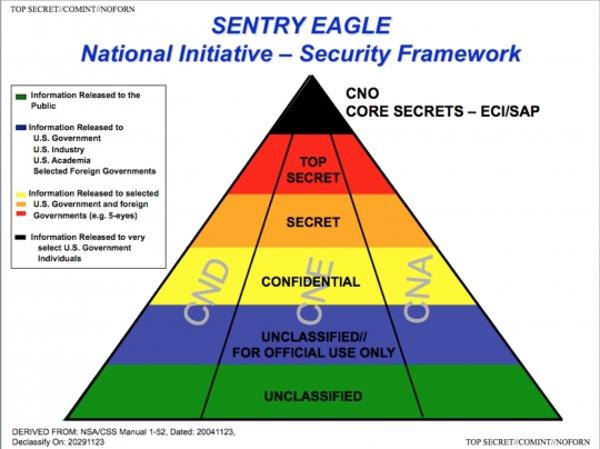 TOP SECRET//COMINT//NOFORN

SENTRY EAGLE
National Initiative – Security Framework

Information Released to the Public

Information Released to
U.S. Government
U.S. Industry
U.S. Academia
Selected Foreign Governments

Information Released to selected
U.S. Government and foreign
Governments (e.g. 5-eyes)

Information Released to very select U.S. Government Individuals

CNO
CORE SECRETS – ECI/SAP

TOP SECRET

SECRET

CONFIDENTIAL

UNCLASSIFIED//
FOR OFFICIAL USE ONLY

UNCLASSIFIED

CND

CNE

CNA

DERIVED FROM: NSA/CSS Manual 1-52, Dated: 20041123,
Declassify On: 20291123

TOP SECRET//COMINT//NOFORN